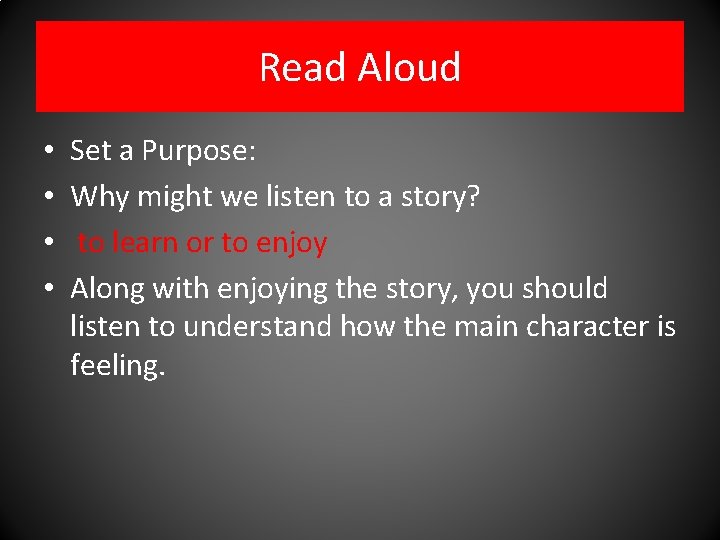 Read Aloud

• Set a Purpose:
• Why might we listen to a story?
• to learn or to enjoy
• Along with enjoying the story, you should listen to understand how the main character is feeling.